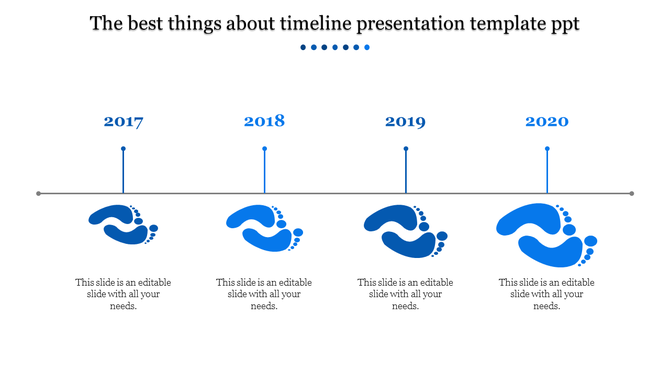 The best things about timeline presentation template ppt

2017

2018

2019

2020

This slide is an editable slide with all your needs.

This slide is an editable slide with all your needs.

This slide is an editable slide with all your needs.

This slide is an editable slide with all your needs.